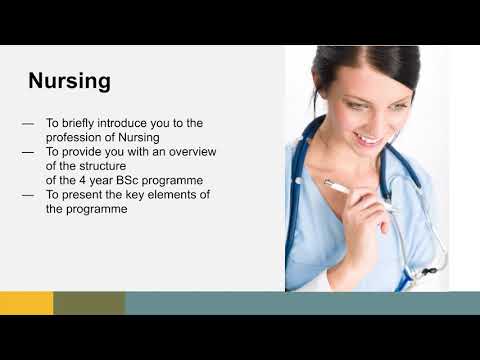 Nursing

— To briefly introduce you to the profession of Nursing
— To provide you with an overview of the structure of the 4 year BSc programme
— To present the key elements of the programme